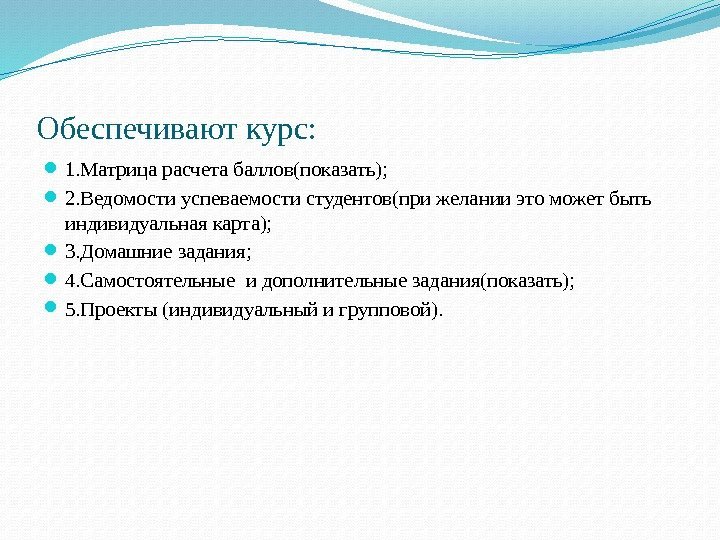 Обеспечивают курс:

1.Матрица расчета баллов(показать);

2.Ведомости успеваемости студентов(при желании это может быть индивидуальная карта);

3.Домашние задания;

4.Самостоятельные и дополнительные задания(показать);

5.Проекты (индивидуальный и групповой).